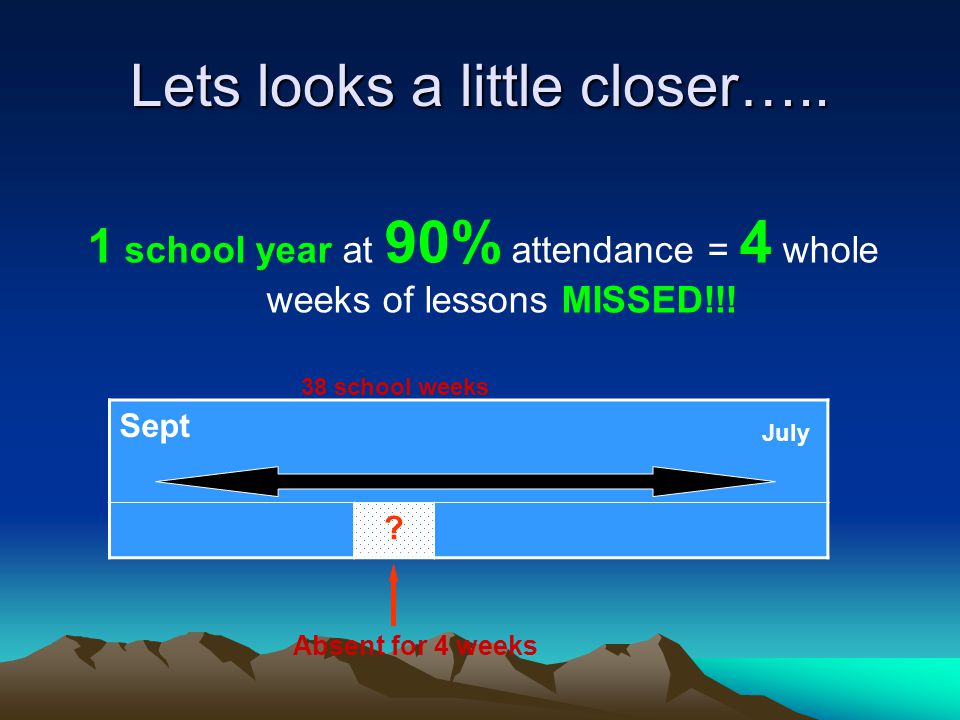 Lets looks a little closer…..

1 school year at 90% attendance = 4 whole weeks of lessons MISSED!!!

38 school weeks

Sept

July

?

Absent for 4 weeks